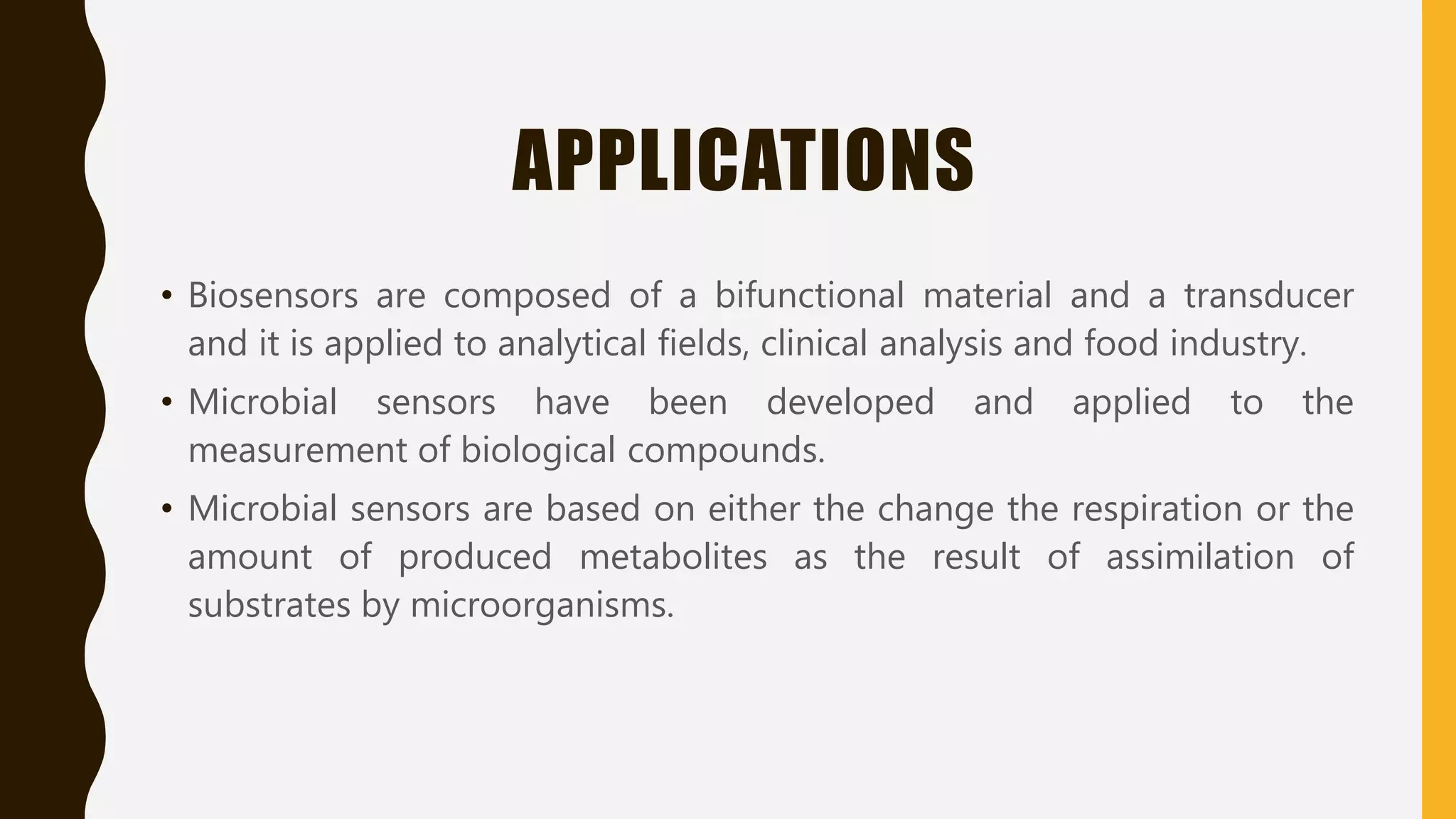 APPLICATIONS

• Biosensors are composed of a bifunctional material and a transducer and it is applied to analytical fields, clinical analysis and food industry.

• Microbial sensors have been developed and applied to the measurement of biological compounds.

• Microbial sensors are based on either the change the respiration or the amount of produced metabolites as the result of assimilation of substrates by microorganisms.